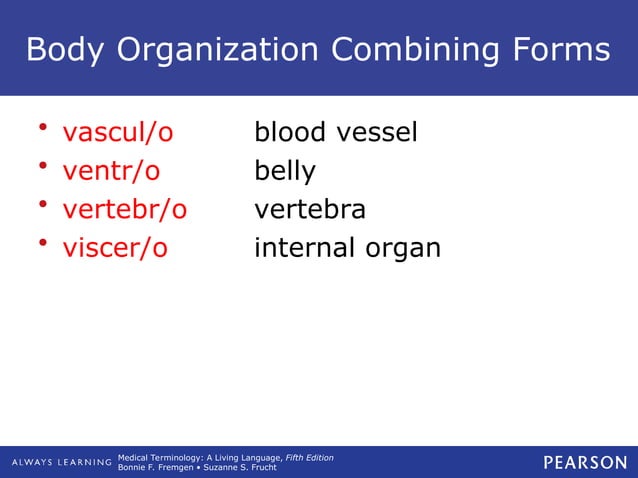 Body Organization Combining Forms

• vascul/o blood vessel
• ventr/o belly
• vertebr/o vertebra
• viscer/o internal organ

ALWAYS LEARNING Medical Terminology: A Living Language, Fifth Edition
Bonnie F. Fremgen • Suzanne S. Frucht

PEARSON